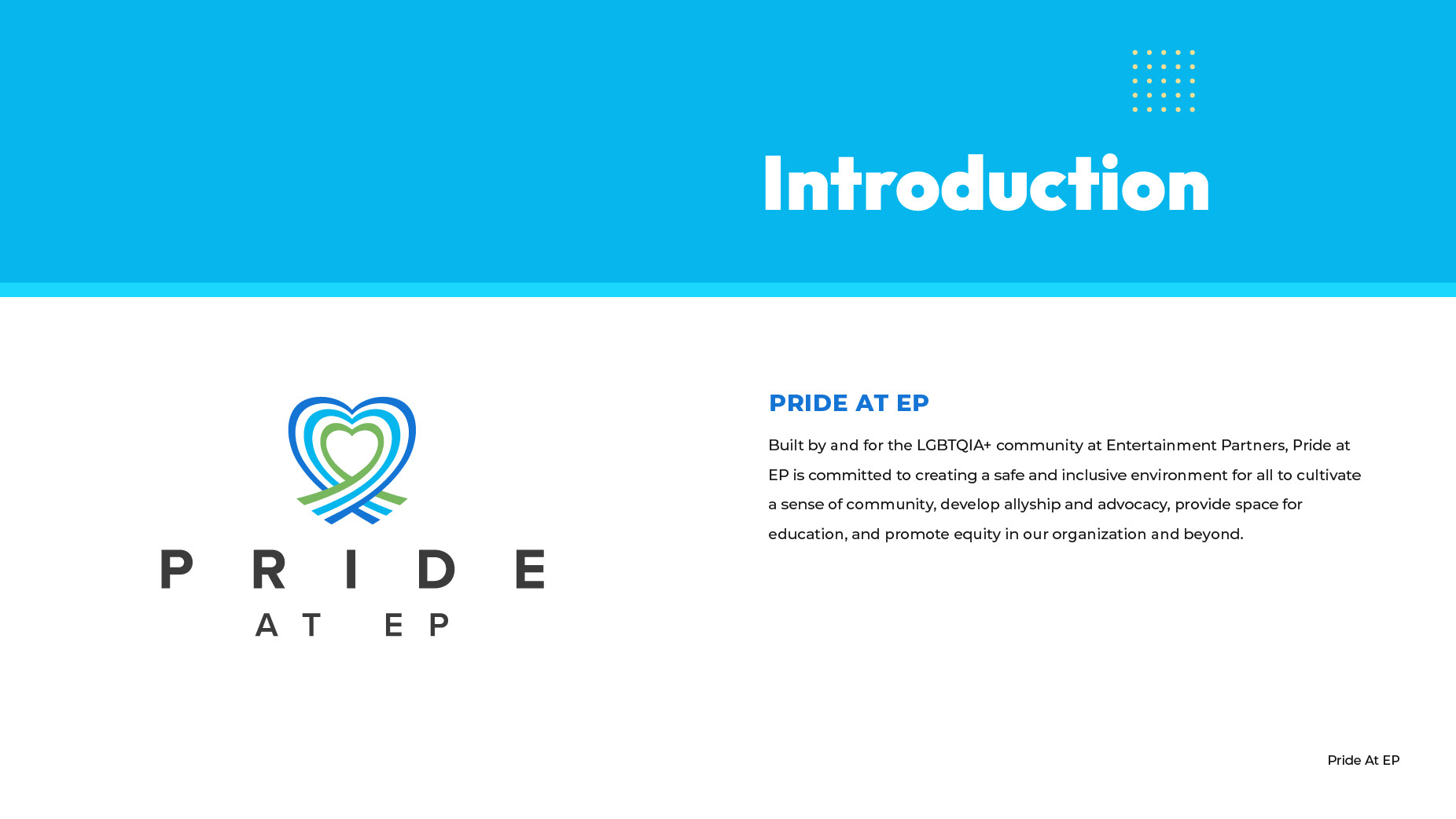 Introduction

PRIDE
AT EP

PRIDE AT EP

Built by and for the LGBTQIA+ community at Entertainment Partners, Pride at EP is committed to creating a safe and inclusive environment for all to cultivate a sense of community, develop allyship and advocacy, provide space for education, and promote equity in our organization and beyond.

Pride At EP